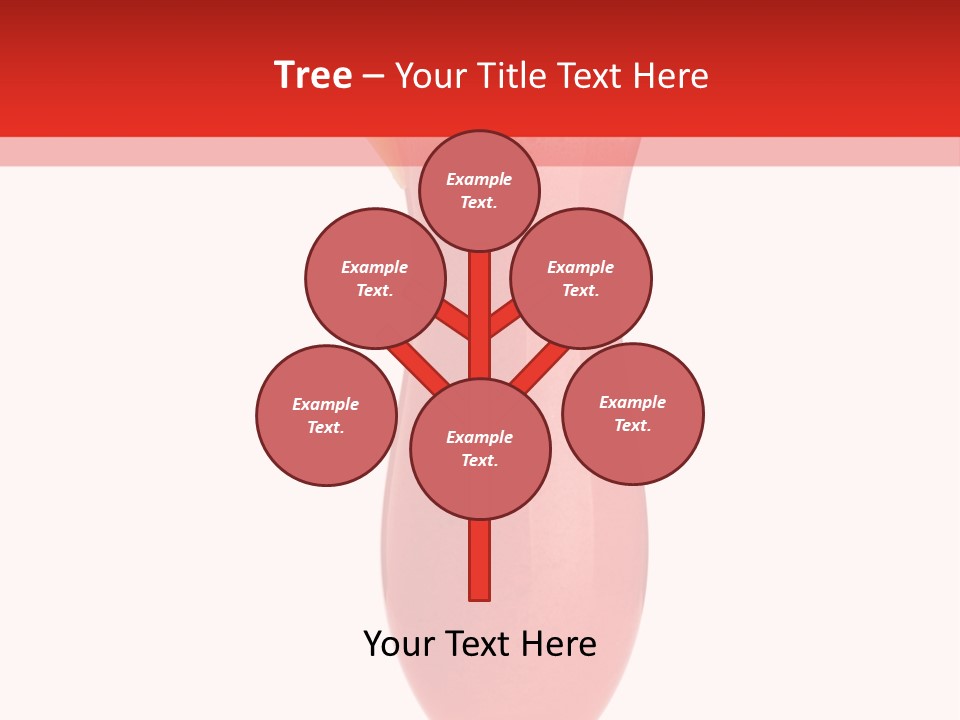 Tree – Your Title Text Here

Example Text.

Example Text.

Example Text.

Example Text.

Example Text.

Example Text.

Your Text Here